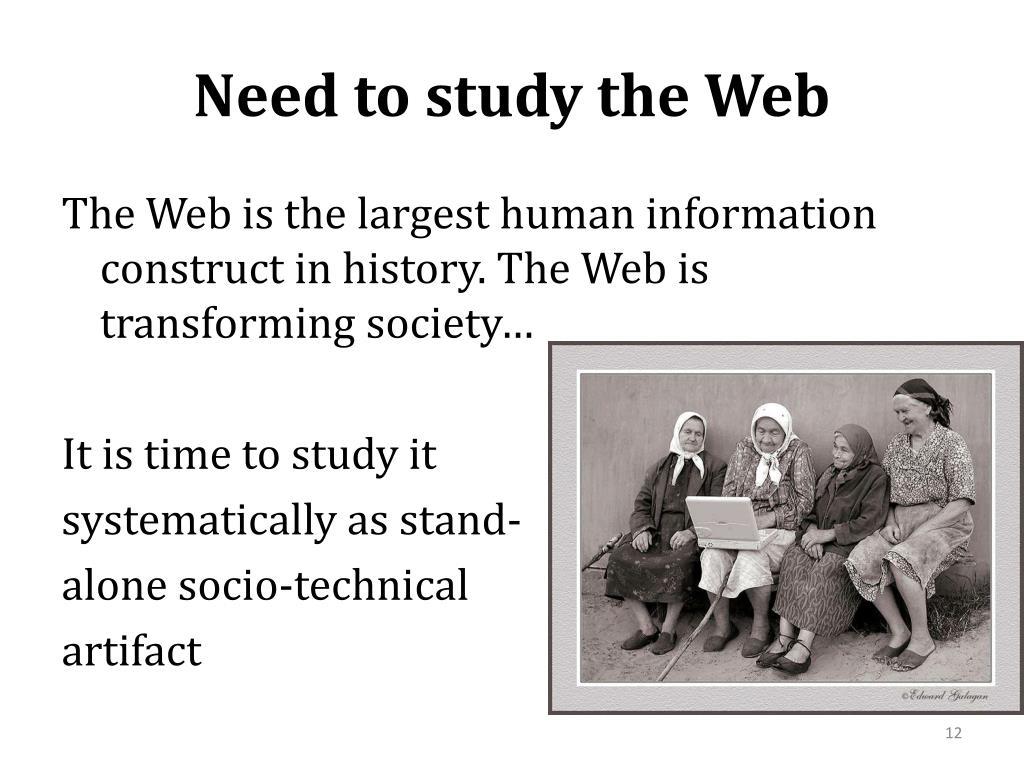 Need to study the Web

The Web is the largest human information construct in history. The Web is transforming society…

It is time to study it systematically as stand-alone socio-technical artifact

©Edward Gulagan

12